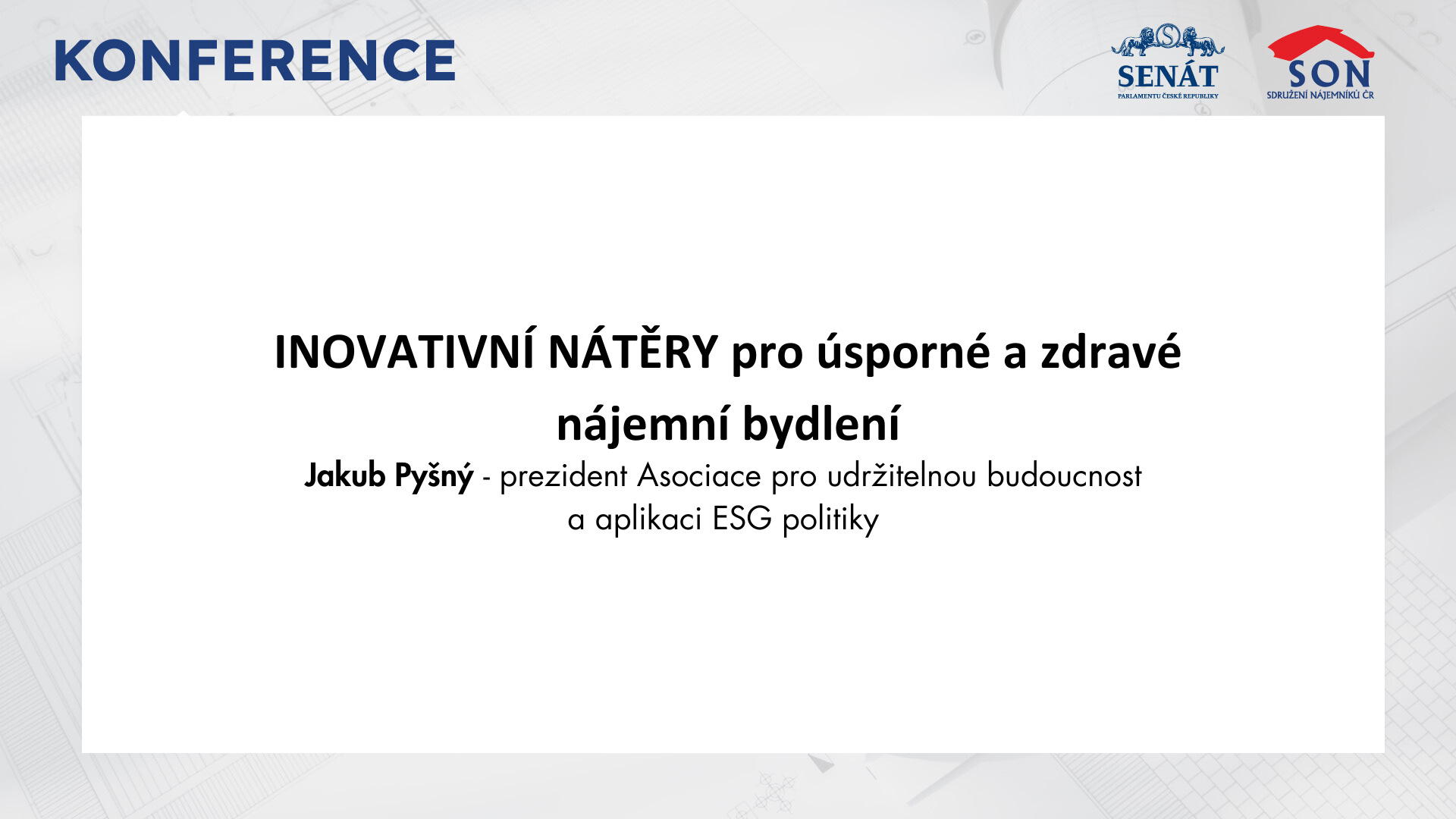 KONFERENCE

SENÁT
PARLAMENTU ČESKÉ REPUBLIKY

SON
SDRUŽENÍ NÁJEMNÍKŮ ČR

INOVATIVNÍ NÁTĚRY pro úsporné a zdravé nájemní bydlení

Jakub Pyšný - prezident Asociace pro udržitelnou budoucnost a aplikaci ESG politiky